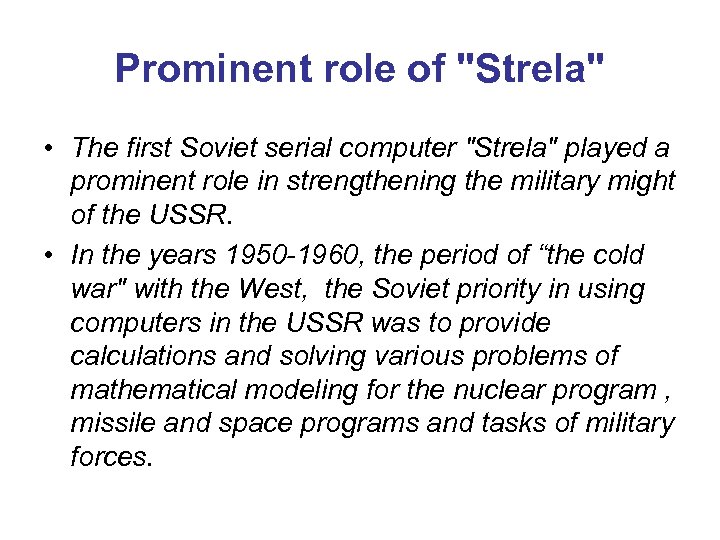 Prominent role of "Strela"

• The first Soviet serial computer "Strela" played a prominent role in strengthening the military might of the USSR.

• In the years 1950-1960, the period of “the cold war" with the West, the Soviet priority in using computers in the USSR was to provide calculations and solving various problems of mathematical modeling for the nuclear program , missile and space programs and tasks of military forces.